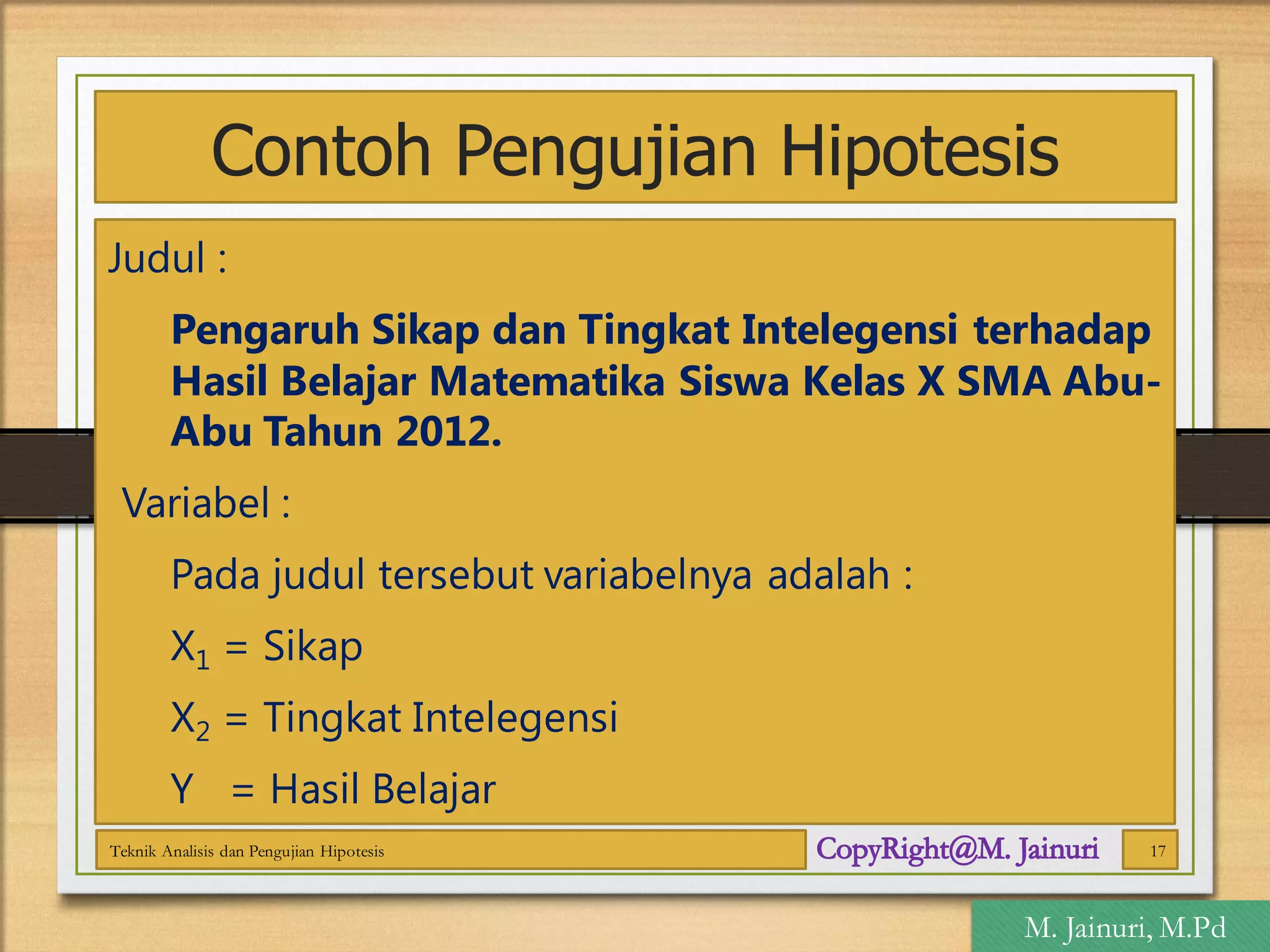 Contoh Pengujian Hipotesis

Judul :

Pengaruh Sikap dan Tingkat Intelegensi terhadap Hasil Belajar Matematika Siswa Kelas X SMA Abu-Abu Tahun 2012.

Variabel :

Pada judul tersebut variabelnya adalah :

$X_1$ = Sikap

$X_2$ = Tingkat Intelegensi

Y = Hasil Belajar

Teknik Analisis dan Pengujian Hipotesis

CopyRight@M. Jainuri

17

M. Jainuri, M.Pd